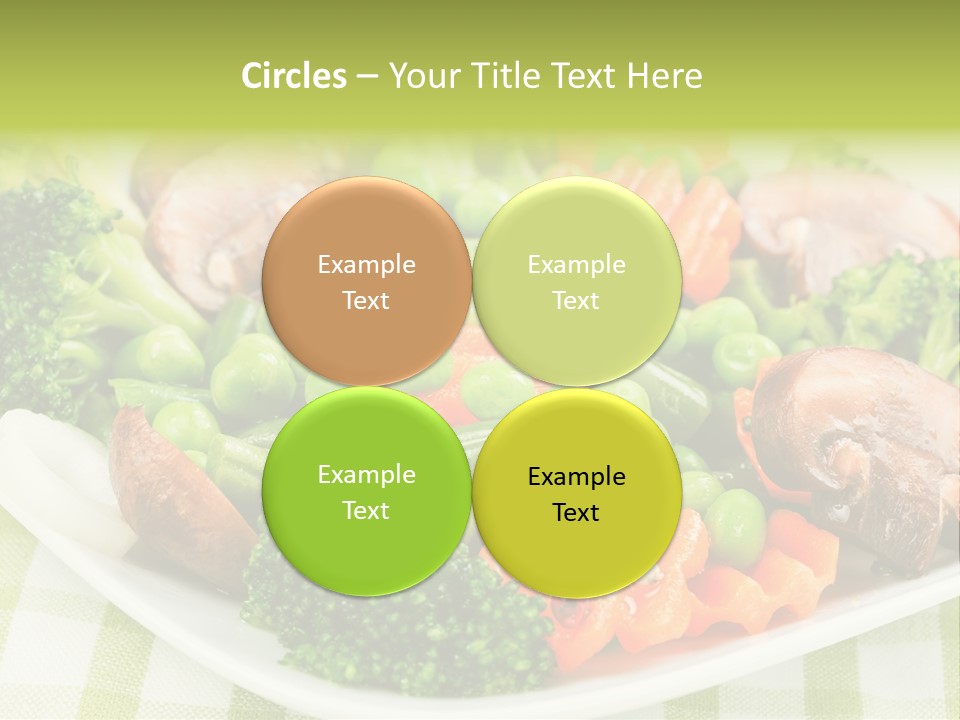 Circles – Your Title Text Here

Example Text

Example Text

Example Text

Example Text